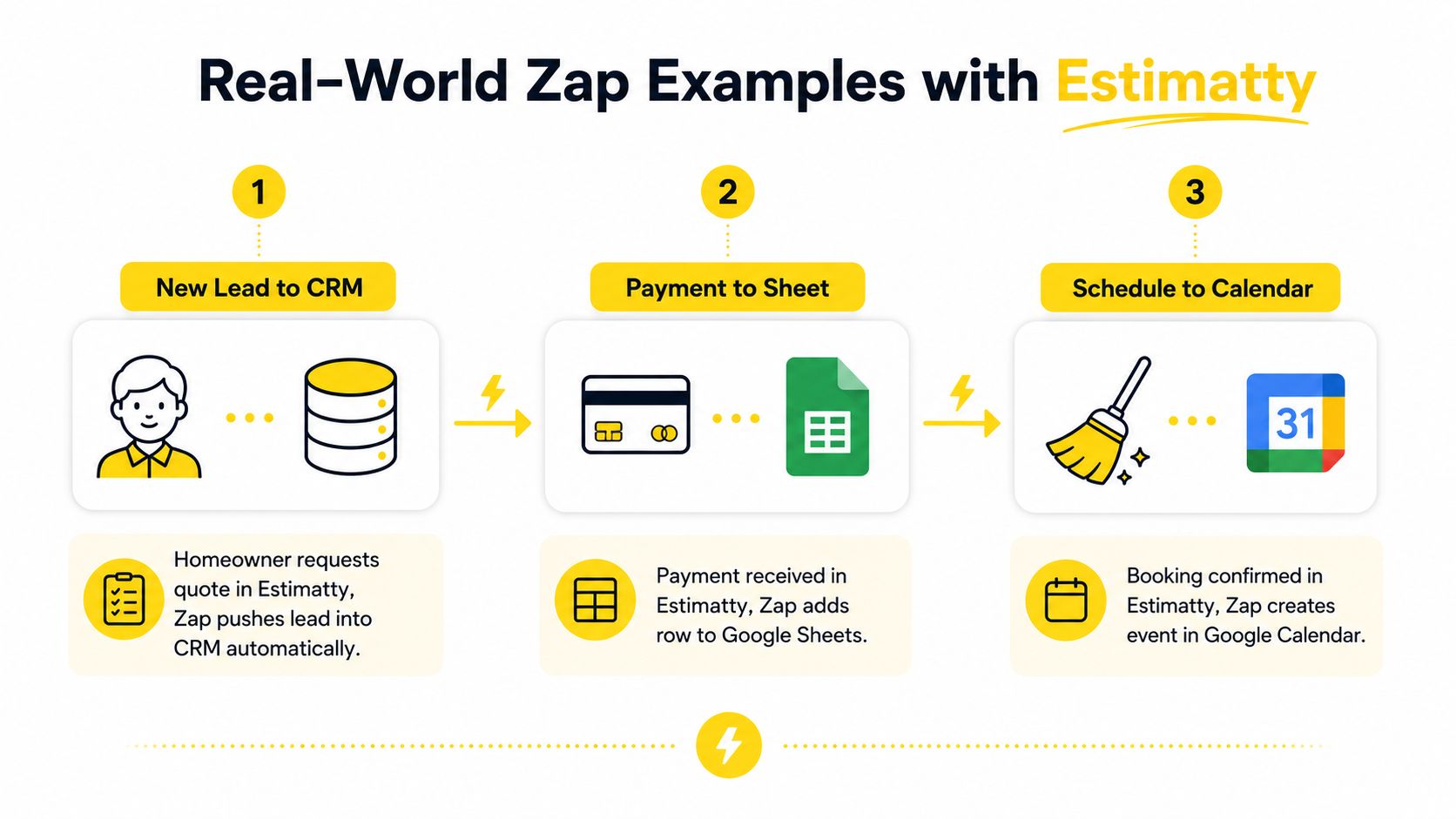 Real-World Zap Examples with Estimatty

1

New Lead to CRM

Homeowner requests quote in Estimatty, Zap pushes lead into CRM automatically.

2

Payment to Sheet

Payment received in Estimatty, Zap adds row to Google Sheets.

3

Schedule to Calendar

31

Booking confirmed in Estimatty, Zap creates event in Google Calendar.